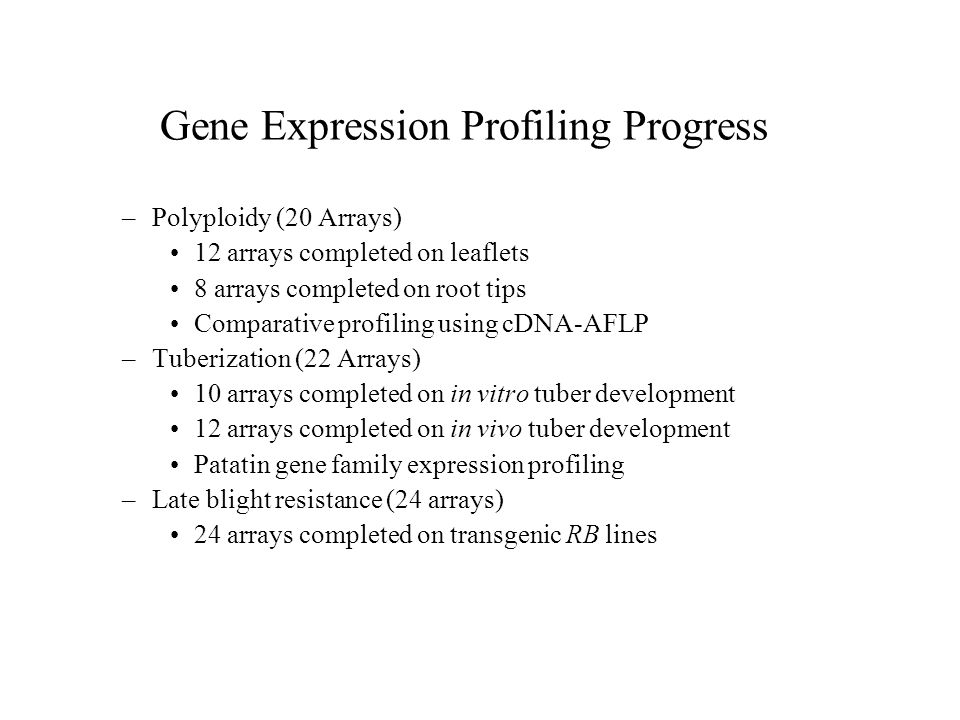 Gene Expression Profiling Progress

– Polyploidy (20 Arrays)
 • 12 arrays completed on leaflets
 • 8 arrays completed on root tips
 • Comparative profiling using cDNA-AFLP
– Tuberization (22 Arrays)
 • 10 arrays completed on in vitro tuber development
 • 12 arrays completed on in vivo tuber development
 • Patatin gene family expression profiling
– Late blight resistance (24 arrays)
 • 24 arrays completed on transgenic RB lines